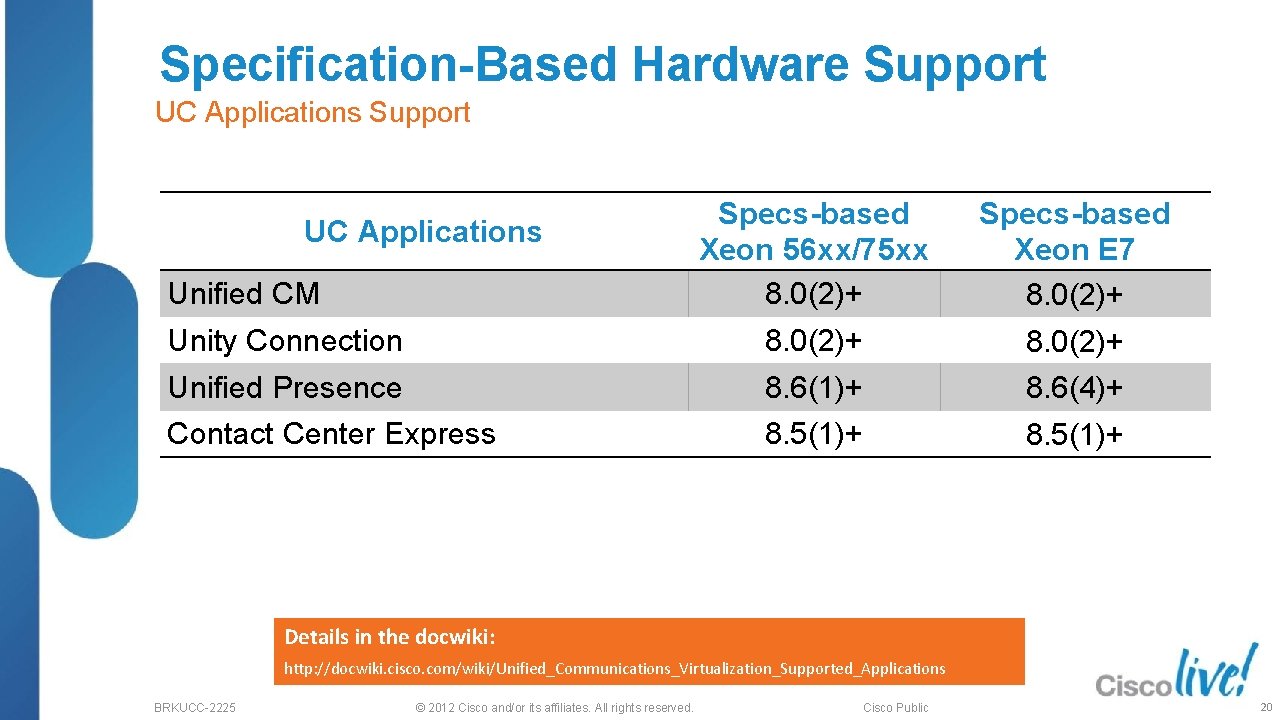 Specification-Based Hardware Support
UC Applications Support

| UC Applications | Specs-based Xeon 56xx/75xx | Specs-based Xeon E7 |
|---|---|---|
| Unified CM | 8.0(2)+ | 8.0(2)+ |
| Unity Connection | 8.0(2)+ | 8.0(2)+ |
| Unified Presence | 8.6(1)+ | 8.6(4)+ |
| Contact Center Express | 8.5(1)+ | 8.5(1)+ |

Details in the docwiki:
http://docwiki.cisco.com/wiki/Unified_Communications_Virtualization_Supported_Applications

Cisco live!

BRKUCC-2225 © 2012 Cisco and/or its affiliates. All rights reserved. Cisco Public 20